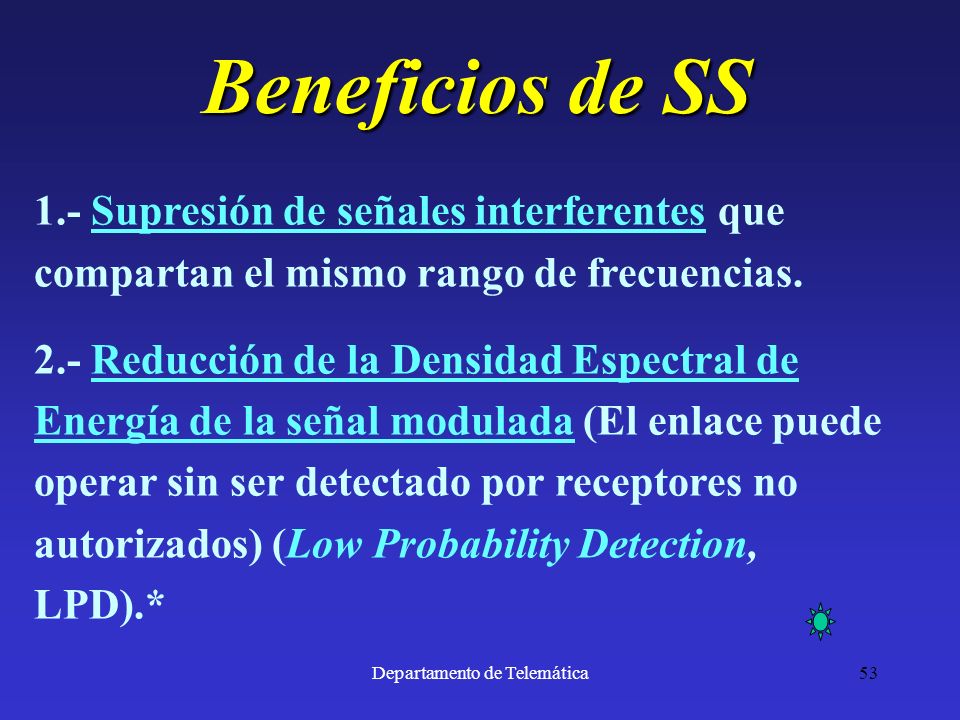 Beneficios de SS

1.- Supresión de señales interferentes que compartan el mismo rango de frecuencias.

2.- Reducción de la Densidad Espectral de Energía de la señal modulada (El enlace puede operar sin ser detectado por receptores no autorizados) (Low Probability Detection, LPD).*

Departamento de Telemática

53